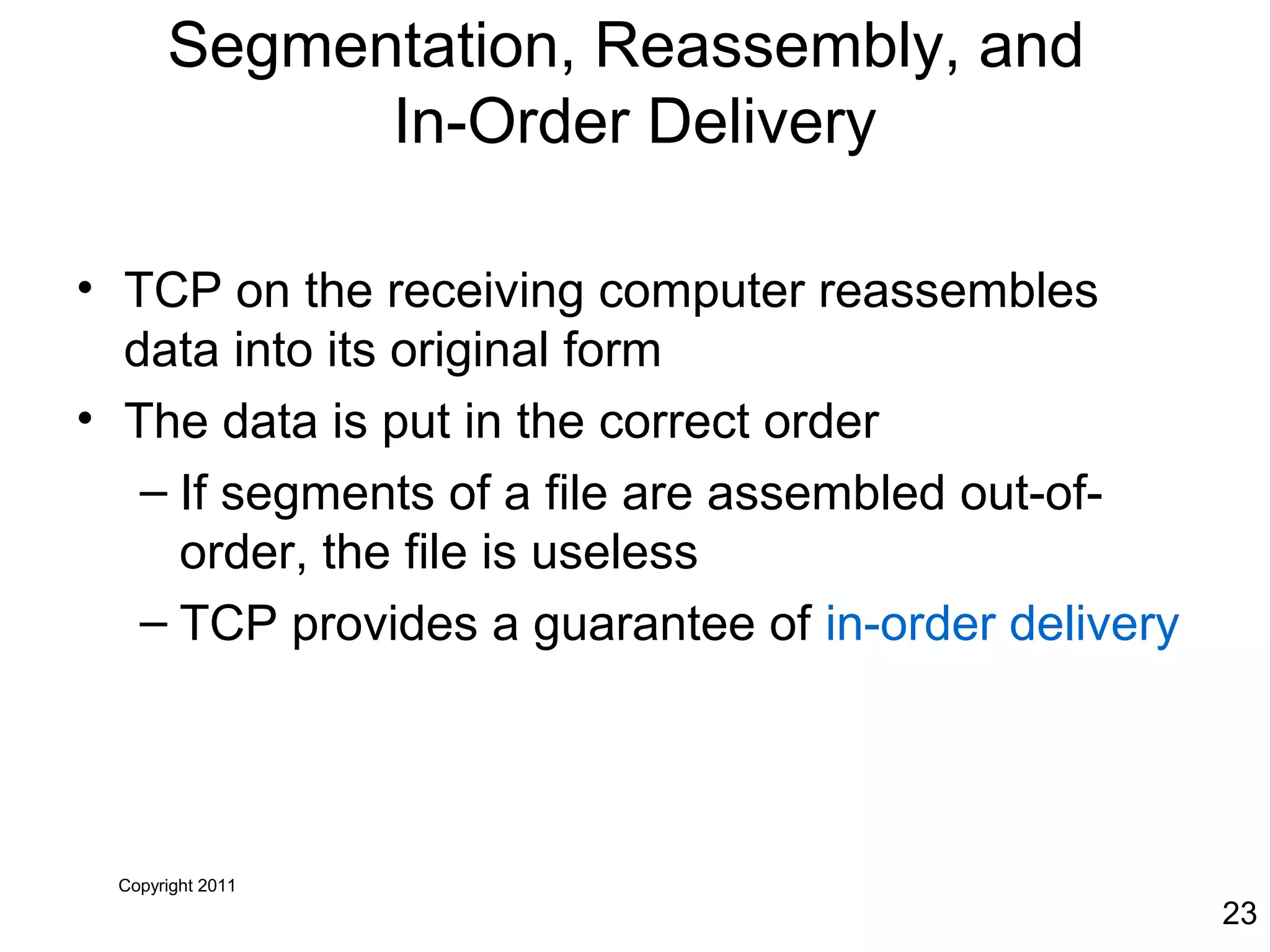 Segmentation, Reassembly, and In-Order Delivery

• TCP on the receiving computer reassembles data into its original form
• The data is put in the correct order
– If segments of a file are assembled out-of-order, the file is useless
– TCP provides a guarantee of in-order delivery

Copyright 2011

23